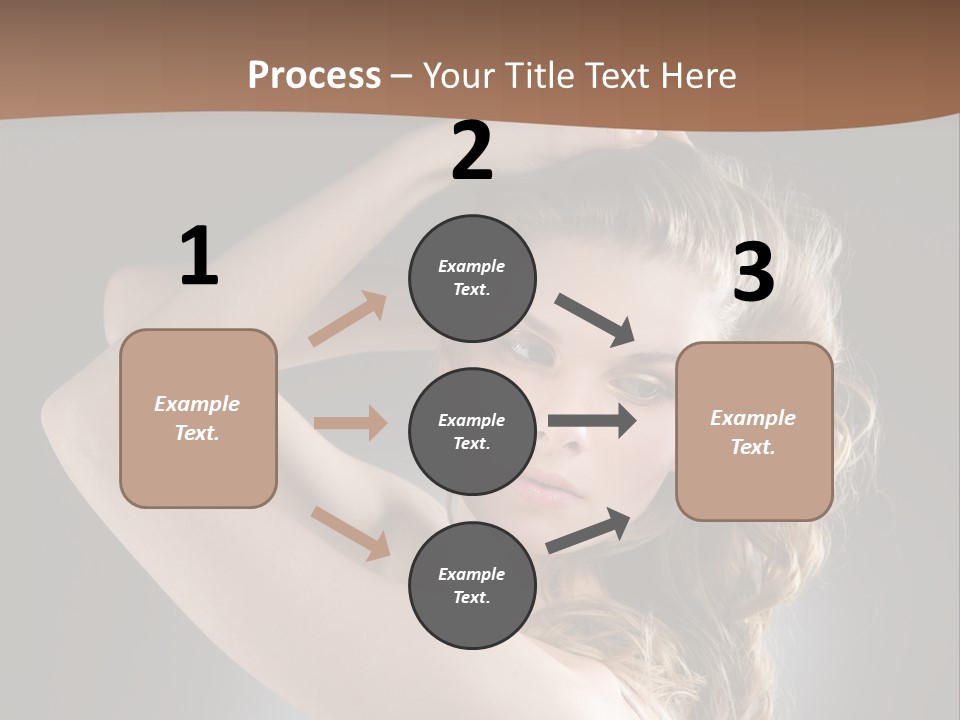 Process – Your Title Text Here

1

Example Text.

2

Example Text.

Example Text.

Example Text.

3

Example Text.